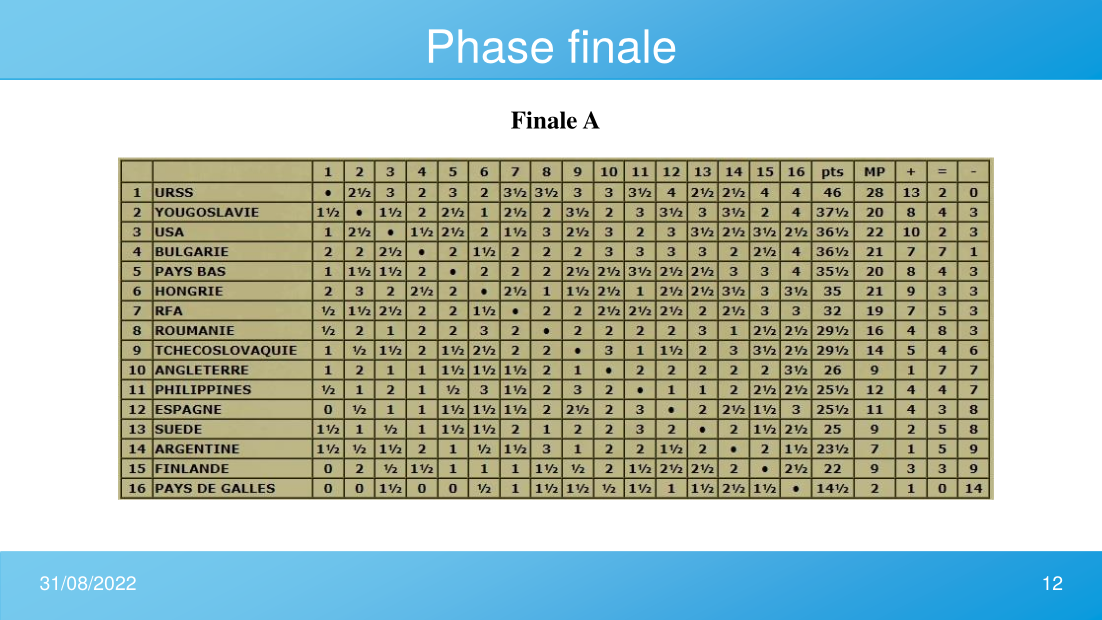 Phase finale

Finale A

| | | 1 | 2 | 3 | 4 | 5 | 6 | 7 | 8 | 9 | 10 | 11 | 12 | 13 | 14 | 15 | 16 | pts | MP | + | = | - |
|---|---|---|---|---|---|---|---|---|---|---|---|---|---|---|---|---|---|---|---|---|---|---|
| 1 | URSS | • | 2½ | 3 | 2 | 3 | 2 | 3½ | 3½ | 3 | 3 | 3½ | 4 | 2½ | 2½ | 4 | 4 | 46 | 28 | 13 | 2 | 0 |
| 2 | YOUGOSLAVIE | 1½ | • | 1½ | 2 | 2½ | 1 | 2½ | 2 | 3½ | 2 | 3 | 3½ | 3 | 3½ | 2 | 4 | 37½ | 20 | 8 | 4 | 3 |
| 3 | USA | 1 | 2½ | • | 1½ | 2½ | 2 | 1½ | 3 | 2½ | 3 | 2 | 3 | 3½ | 2½ | 3½ | 2½ | 36½ | 22 | 10 | 2 | 3 |
| 4 | BULGARIE | 2 | 2 | 2½ | • | 2 | 1½ | 2 | 2 | 2 | 3 | 3 | 3 | 3 | 2 | 2½ | 4 | 36½ | 21 | 7 | 7 | 1 |
| 5 | PAYS BAS | 1 | 1½ | 1½ | 2 | • | 2 | 2 | 2 | 2½ | 2½ | 3½ | 2½ | 2½ | 3 | 3 | 4 | 35½ | 20 | 8 | 4 | 3 |
| 6 | HONGRIE | 2 | 3 | 2 | 2½ | 2 | • | 2½ | 1 | 1½ | 2½ | 1 | 2½ | 2½ | 3½ | 3 | 3½ | 35 | 21 | 9 | 3 | 3 |
| 7 | RFA | ½ | 1½ | 2½ | 2 | 2 | 1½ | • | 2 | 2 | 2½ | 2½ | 2½ | 2 | 2½ | 3 | 3 | 32 | 19 | 7 | 5 | 3 |
| 8 | ROUMANIE | ½ | 2 | 1 | 2 | 2 | 3 | 2 | • | 2 | 2 | 2 | 2 | 3 | 1 | 2½ | 2½ | 29½ | 16 | 4 | 8 | 3 |
| 9 | TCHECOSLOVAQUIE | 1 | ½ | 1½ | 2 | 1½ | 2½ | 2 | 2 | • | 3 | 1 | 1½ | 2 | 3 | 3½ | 2½ | 29½ | 14 | 5 | 4 | 6 |
| 10 | ANGLETERRE | 1 | 2 | 1 | 1 | 1½ | 1½ | 1½ | 2 | 1 | • | 2 | 2 | 2 | 2 | 2 | 3½ | 26 | 9 | 1 | 7 | 7 |
| 11 | PHILIPPINES | ½ | 1 | 2 | 1 | ½ | 3 | 1½ | 2 | 3 | 2 | • | 1 | 1 | 2 | 2½ | 2½ | 25½ | 12 | 4 | 4 | 7 |
| 12 | ESPAGNE | 0 | ½ | 1 | 1 | 1½ | 1½ | 1½ | 2 | 2½ | 2 | 3 | • | 2 | 2½ | 1½ | 3 | 25½ | 11 | 4 | 3 | 8 |
| 13 | SUEDE | 1½ | 1 | ½ | 1 | 1½ | 1½ | 2 | 1 | 2 | 2 | 3 | 2 | • | 2 | 1½ | 2½ | 25 | 9 | 2 | 5 | 8 |
| 14 | ARGENTINE | 1½ | ½ | 1½ | 2 | 1 | ½ | 1½ | 3 | 1 | 2 | 2 | 1½ | 2 | • | 2 | 1½ | 23½ | 7 | 1 | 5 | 9 |
| 15 | FINLANDE | 0 | 2 | ½ | 1½ | 1 | 1 | 1 | 1½ | ½ | 2 | 1½ | 2½ | 2½ | 2 | • | 2½ | 22 | 9 | 3 | 3 | 9 |
| 16 | PAYS DE GALLES | 0 | 0 | 1½ | 0 | 0 | ½ | 1 | 1½ | 1½ | ½ | 1½ | 1 | 1½ | 2½ | 1½ | • | 14½ | 2 | 1 | 0 | 14 |

31/08/2022

12